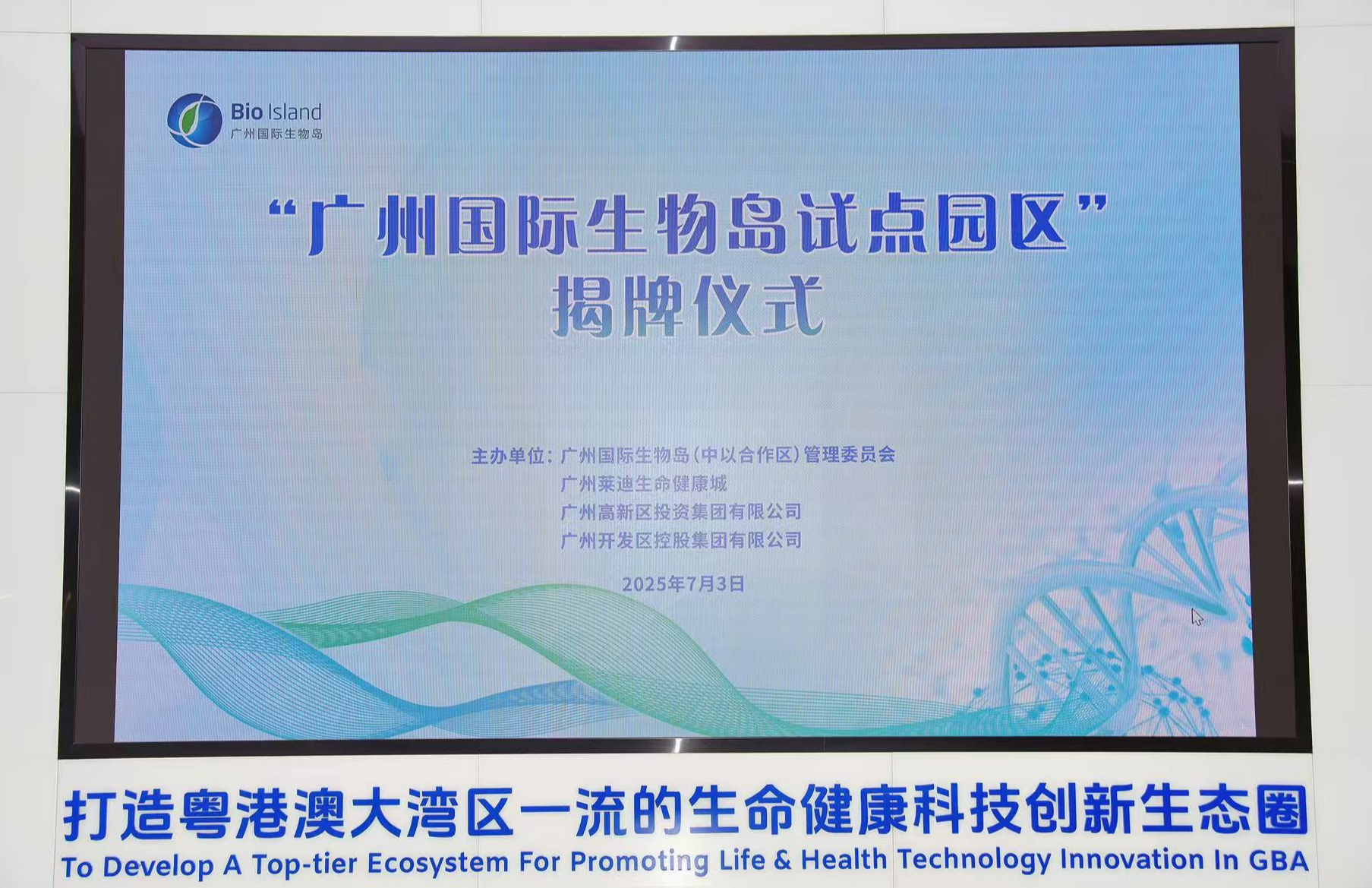 Bio Island
广州国际生物岛

“广州国际生物岛试点园区”
揭牌仪式

主办单位：广州国际生物岛(中以合作区)管理委员会
广州莱迪生命健康城
广州高新区投资集团有限公司
广州开发区控股集团有限公司

2025年7月3日

打造粤港澳大湾区一流的生命健康科技创新生态圈
To Develop A Top-tier Ecosystem For Promoting Life & Health Technology Innovation In GBA